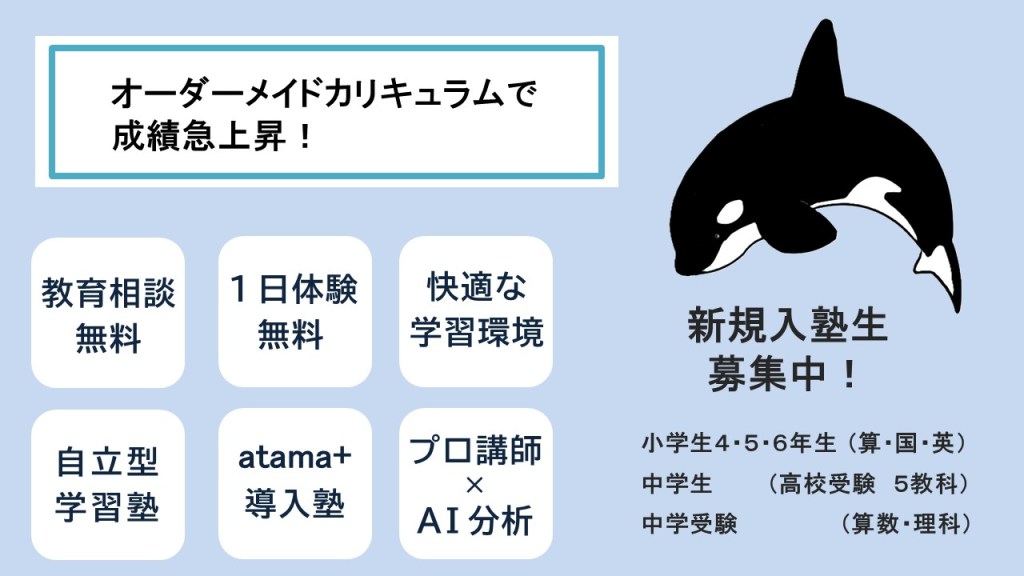 オーダーメイドカリキュラムで
成績急上昇！

教育相談
無料

１日体験
無料

快適な
学習環境

自立型
学習塾

atama+
導入塾

プロ講師
×
AI分析

新規入塾生
募集中！

小学生4･5･6年生（算･国･英）
中学生　（高校受験　5教科）
中学受験　（算数･理科）